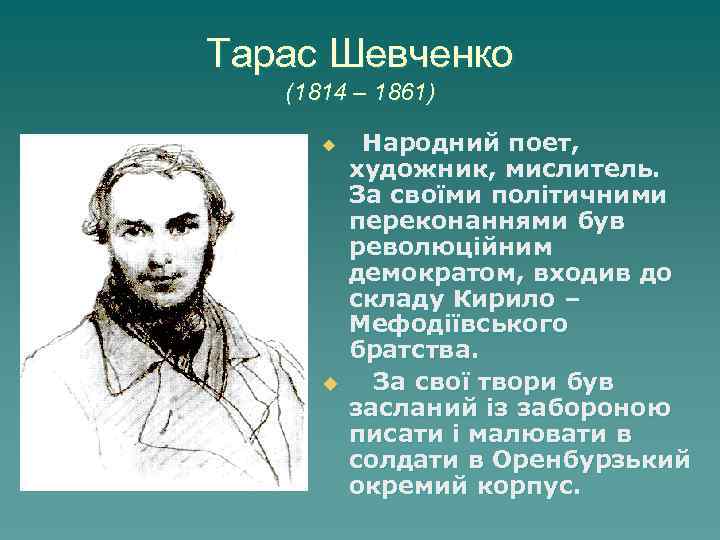 Тарас Шевченко
(1814 – 1861)

Народний поет, художник, мислитель. За своїми політичними переконаннями був революційним демократом, входив до складу Кирило – Мефодіївського братства.

За свої твори був засланий із забороною писати і малювати в солдати в Оренбурзький окремий корпус.